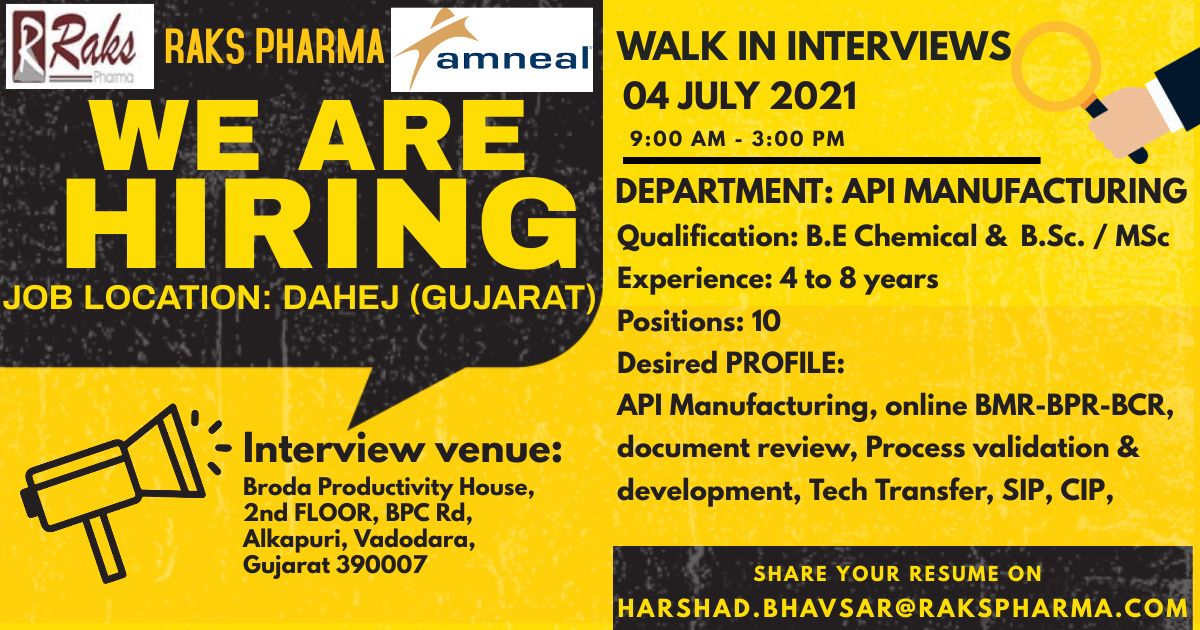 Raks Pharma

RAKS PHARMA

amneal

WE ARE HIRING

JOB LOCATION: DAHEJ (GUJARAT)

Interview venue:
Broda Productivity House, 2nd FLOOR, BPC Rd, Alkapuri, Vadodara, Gujarat 390007

WALK IN INTERVIEWS
04 JULY 2021
9:00 AM - 3:00 PM

DEPARTMENT: API MANUFACTURING
Qualification: B.E Chemical & B.Sc. / MSc
Experience: 4 to 8 years
Positions: 10
Desired PROFILE:
API Manufacturing, online BMR-BPR-BCR, document review, Process validation & development, Tech Transfer, SIP, CIP,

SHARE YOUR RESUME ON
HARSHAD.BHAVSAR@RAKSPHARMA.COM